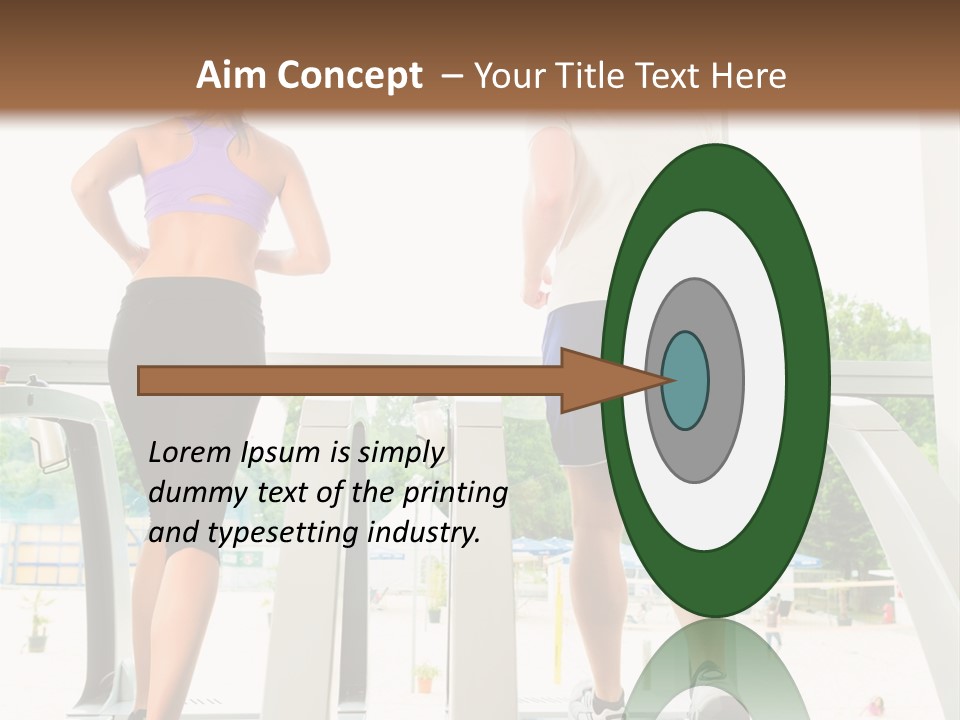 Aim Concept – Your Title Text Here

Lorem Ipsum is simply dummy text of the printing and typesetting industry.